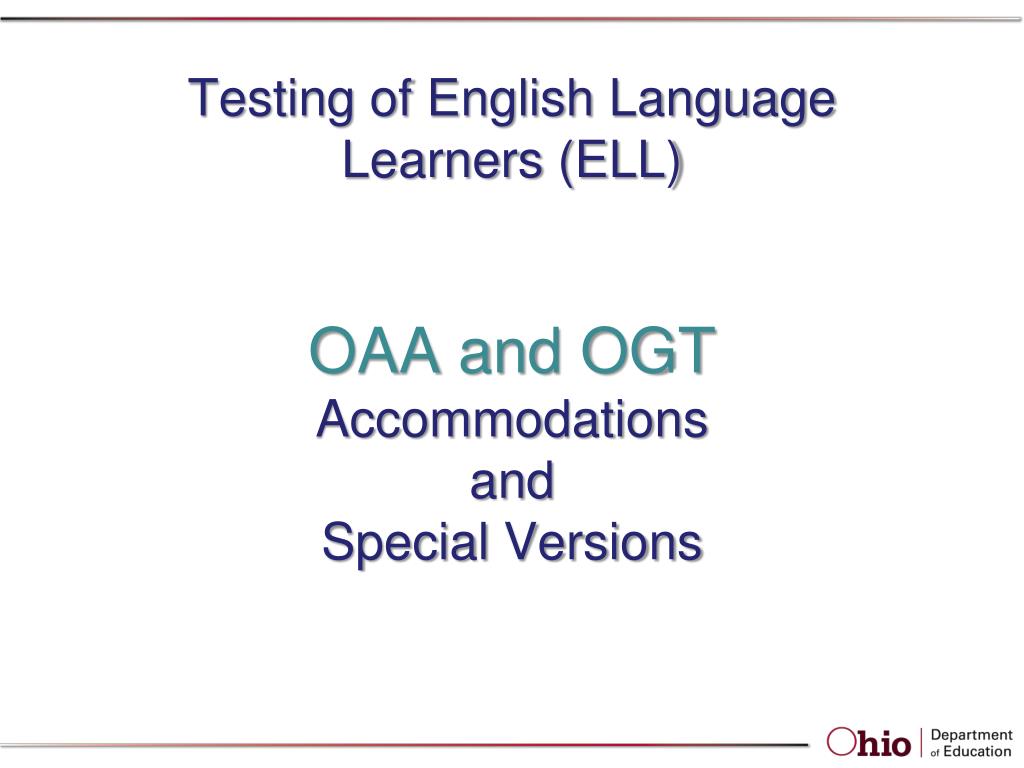 Testing of English Language Learners (ELL)

OAA and OGT
Accommodations
and
Special Versions

Ohio | Department of Education